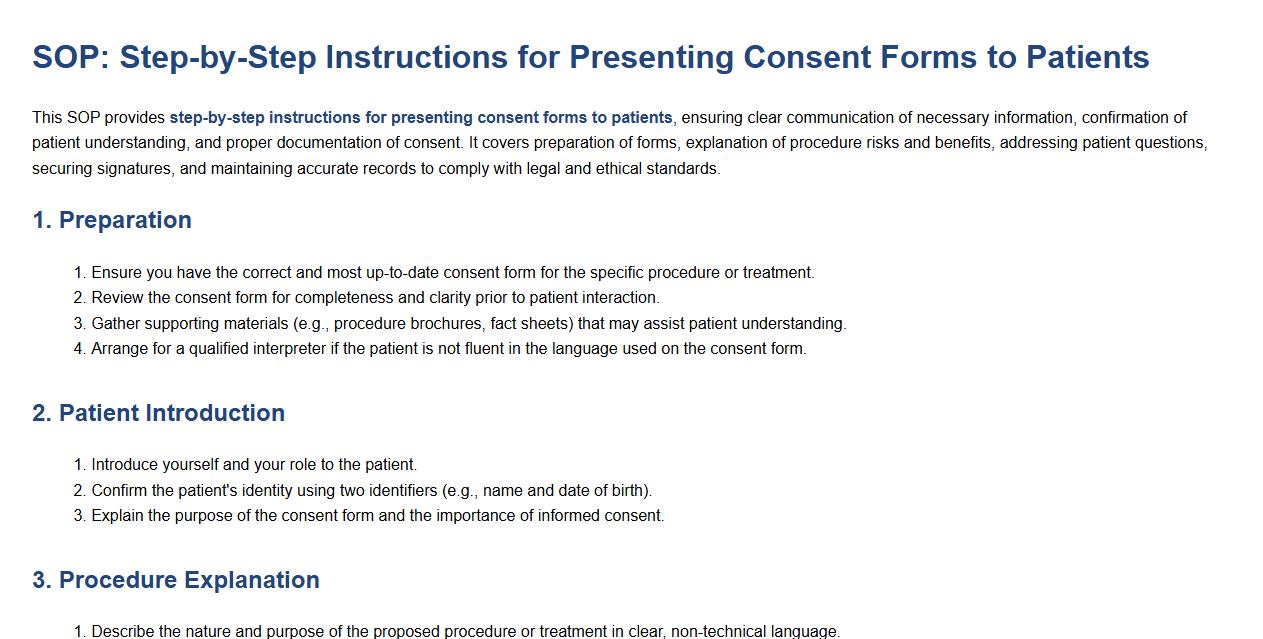 SOP: Step-by-Step Instructions for Presenting Consent Forms to Patients

This SOP provides step-by-step instructions for presenting consent forms to patients, ensuring clear communication of necessary information, confirmation of patient understanding, and proper documentation of consent. It covers preparation of forms, explanation of procedure risks and benefits, addressing patient questions, securing signatures, and maintaining accurate records to comply with legal and ethical standards.

1. Preparation

1. Ensure you have the correct and most up-to-date consent form for the specific procedure or treatment.
2. Review the consent form for completeness and clarity prior to patient interaction.
3. Gather supporting materials (e.g., procedure brochures, fact sheets) that may assist patient understanding.
4. Arrange for a qualified interpreter if the patient is not fluent in the language used on the consent form.

2. Patient Introduction

1. Introduce yourself and your role to the patient.
2. Confirm the patient's identity using two identifiers (e.g., name and date of birth).
3. Explain the purpose of the consent form and the importance of informed consent.

3. Procedure Explanation

1. Describe the nature and purpose of the proposed procedure or treatment in clear, non-technical language.